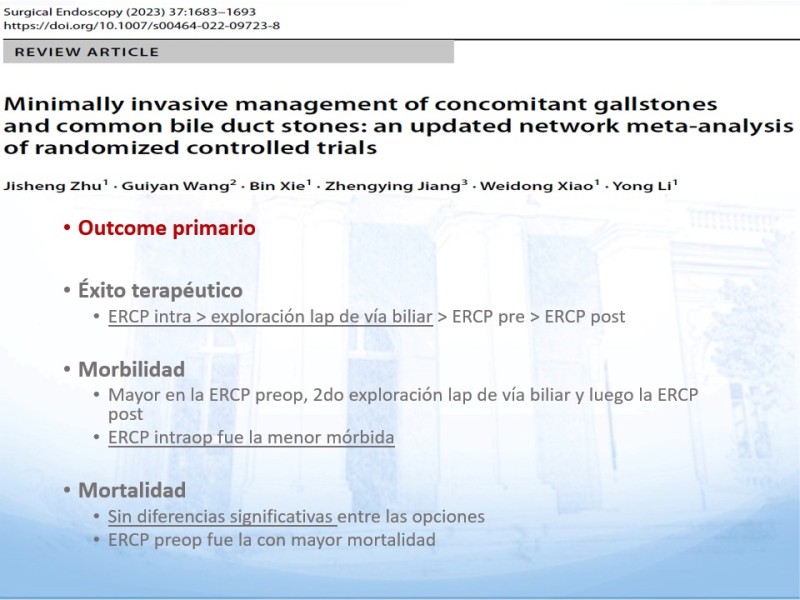 Surgical Endoscopy (2023) 37:1683–1693
https://doi.org/10.1007/s00464-022-09723-8

REVIEW ARTICLE

Minimally invasive management of concomitant gallstones and common bile duct stones: an updated network meta-analysis of randomized controlled trials

Jisheng Zhu$^1$ · Guiyan Wang$^2$ · Bin Xie$^1$ · Zhengying Jiang$^3$ · Weidong Xiao$^1$ · Yong Li$^1$

• Outcome primario

• Éxito terapéutico
• ERCP intra > exploración lap de vía biliar > ERCP pre > ERCP post

• Morbilidad
• Mayor en la ERCP preop, 2do exploración lap de vía biliar y luego la ERCP post
• ERCP intraop fue la menor mórbida

• Mortalidad
• Sin diferencias significativas entre las opciones
• ERCP preop fue la con mayor mortalidad